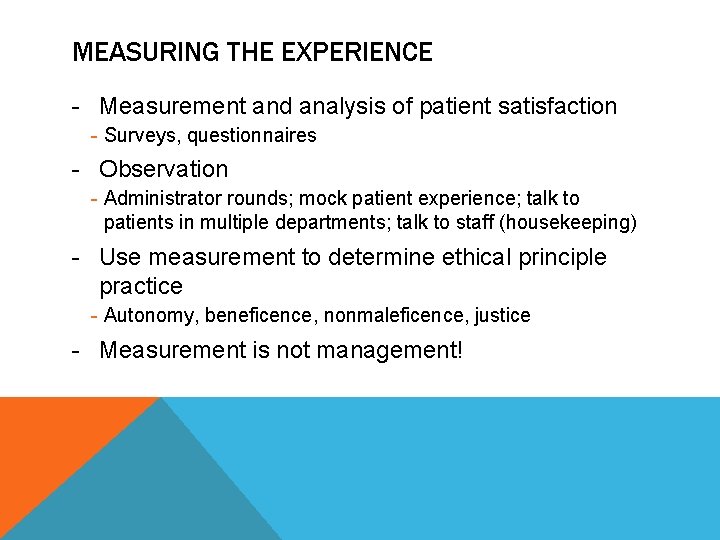 MEASURING THE EXPERIENCE

- Measurement and analysis of patient satisfaction
  - Surveys, questionnaires
- Observation
  - Administrator rounds; mock patient experience; talk to patients in multiple departments; talk to staff (housekeeping)
- Use measurement to determine ethical principle practice
  - Autonomy, beneficence, nonmaleficence, justice
- Measurement is not management!